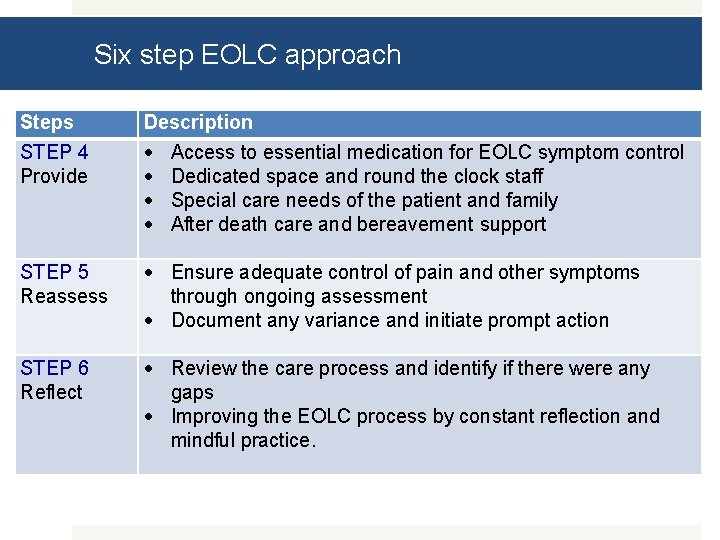 Six step EOLC approach

| Steps | Description |
|---|---|
| STEP 4 Provide | • Access to essential medication for EOLC symptom control • Dedicated space and round the clock staff • Special care needs of the patient and family • After death care and bereavement support |
| STEP 5 Reassess | • Ensure adequate control of pain and other symptoms through ongoing assessment • Document any variance and initiate prompt action |
| STEP 6 Reflect | • Review the care process and identify if there were any gaps • Improving the EOLC process by constant reflection and mindful practice. |